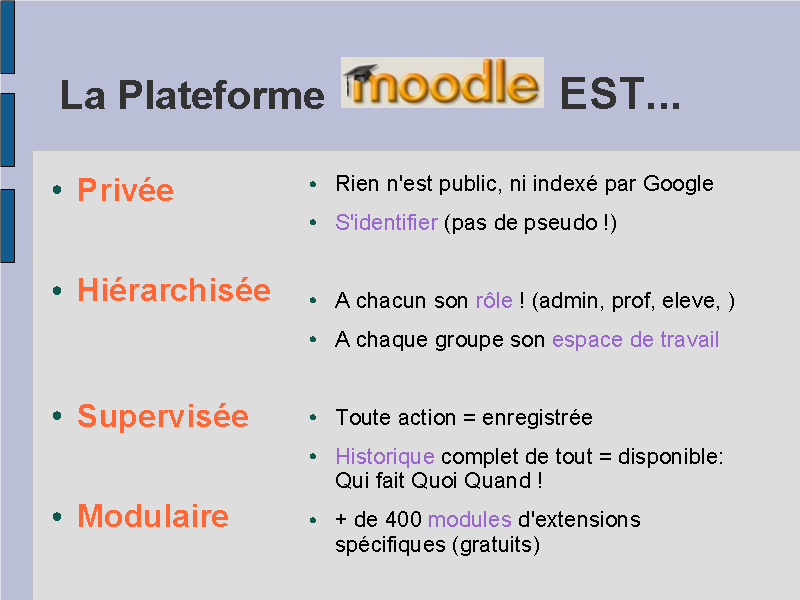 La Plateforme moodle EST...

- Privée
- Hiérarchisée
- Supervisée
- Modulaire

- Rien n'est public, ni indexé par Google
- S'identifier (pas de pseudo !)
- A chacun son rôle ! (admin, prof, eleve, )
- A chaque groupe son espace de travail
- Toute action = enregistrée
- Historique complet de tout = disponible: Qui fait Quoi Quand !
- + de 400 modules d'extensions spécifiques (gratuits)